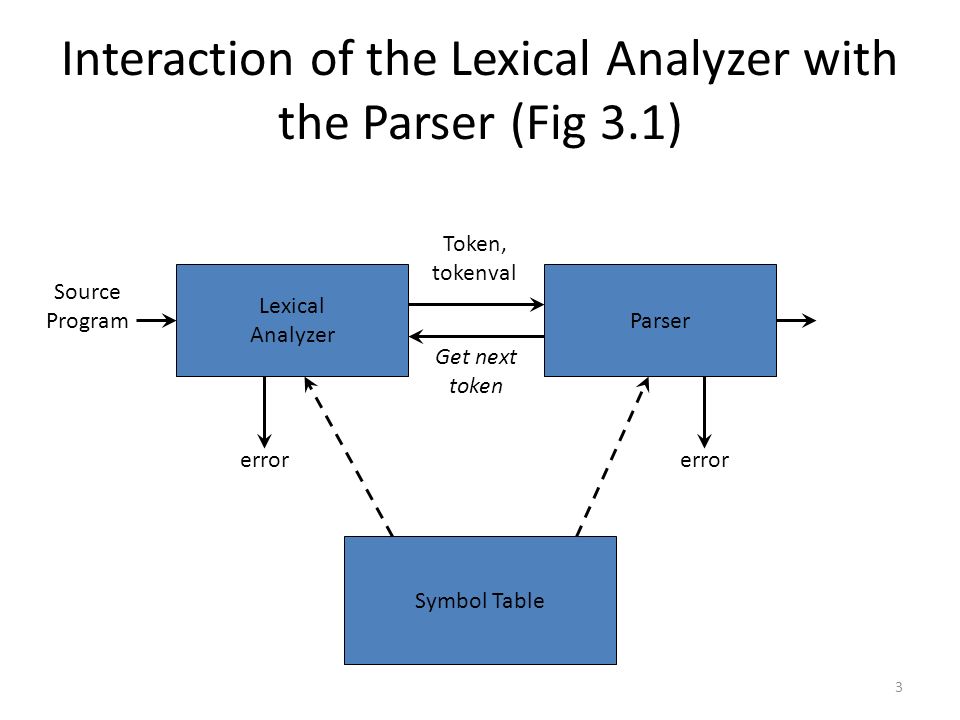 Interaction of the Lexical Analyzer with the Parser (Fig 3.1)

Source Program

Lexical Analyzer

Token, tokenval

Get next token

Parser

error

error

Symbol Table

3